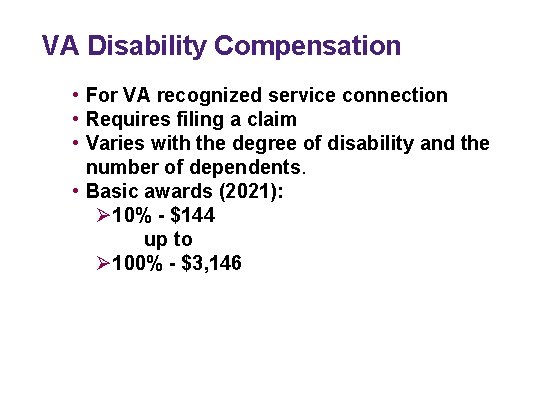 VA Disability Compensation

• For VA recognized service connection
• Requires filing a claim
• Varies with the degree of disability and the number of dependents.
• Basic awards (2021):
➢10% - \$144
up to
➢100% - \$3,146